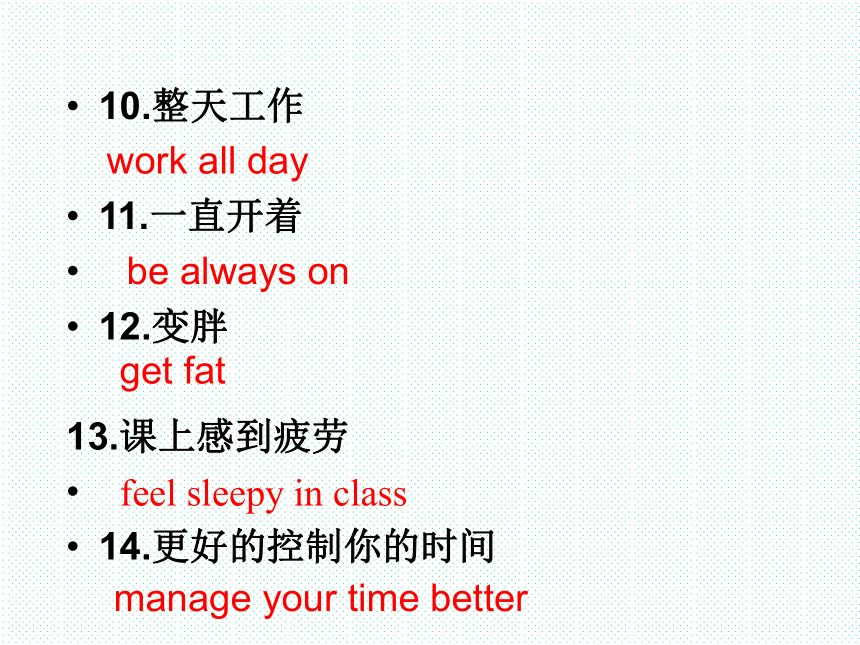 • 10.整天工作
work all day
• 11.一直开着
• be always on
• 12.变胖
get fat
13.课上感到疲劳
• feel sleepy in class
• 14.更好的控制你的时间
manage your time better